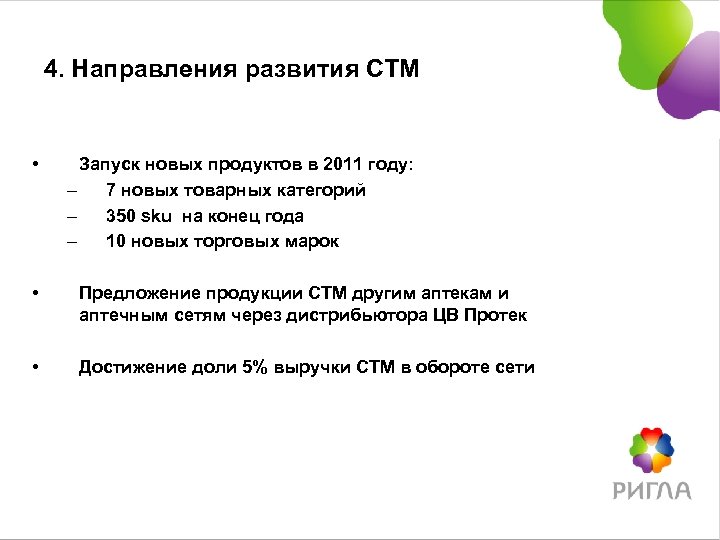 4. Направления развития СТМ

• Запуск новых продуктов в 2011 году:
– 7 новых товарных категорий
– 350 sku на конец года
– 10 новых торговых марок

• Предложение продукции СТМ другим аптекам и аптечным сетям через дистрибьютора ЦВ Протек

• Достижение доли 5% выручки СТМ в обороте сети

РИГЛА